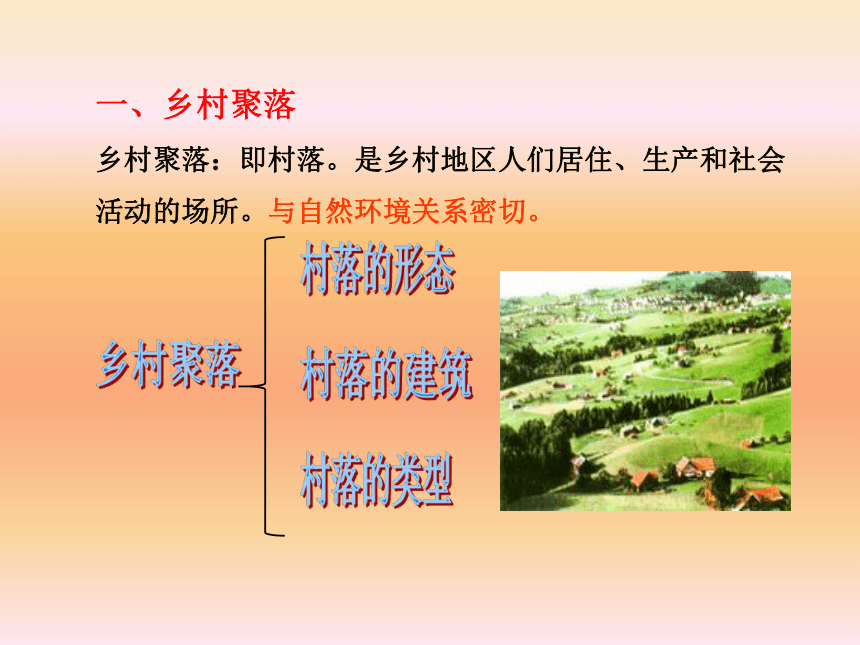 一、乡村聚落

乡村聚落：即村落。是乡村地区人们居住、生产和社会活动的场所。与自然环境关系密切。

乡村聚落

村落的形态

村落的建筑

村落的类型